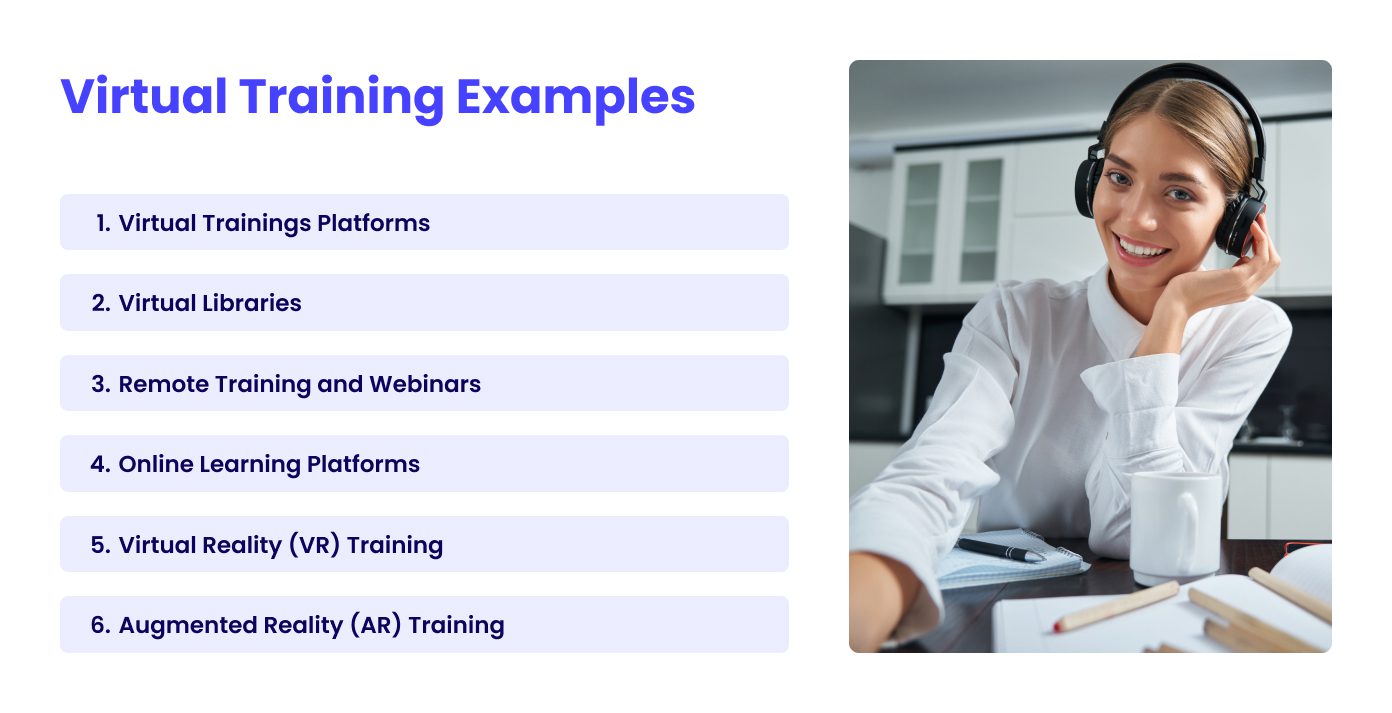 Virtual Training Examples

1. Virtual Trainings Platforms

2. Virtual Libraries

3. Remote Training and Webinars

4. Online Learning Platforms

5. Virtual Reality (VR) Training

6. Augmented Reality (AR) Training